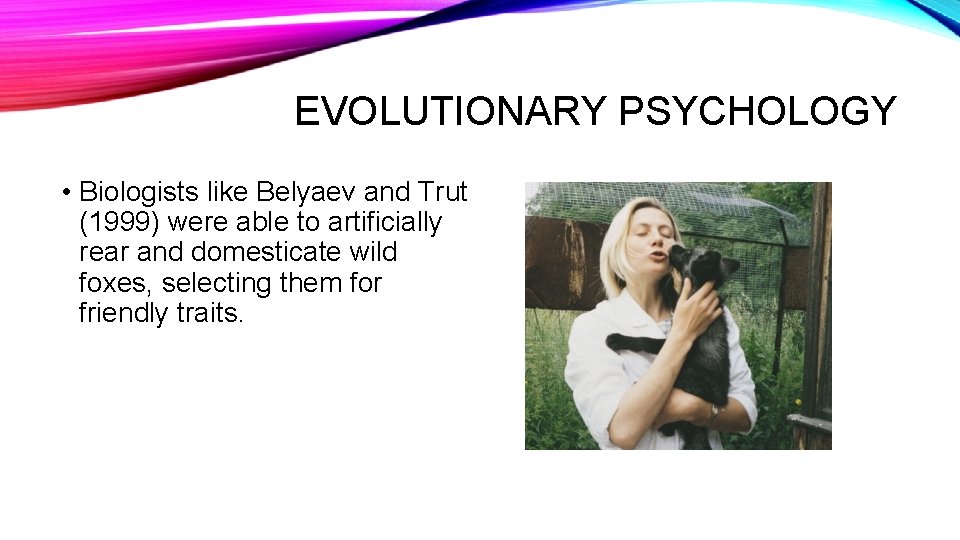 EVOLUTIONARY PSYCHOLOGY

• Biologists like Belyaev and Trut (1999) were able to artificially rear and domesticate wild foxes, selecting them for friendly traits.